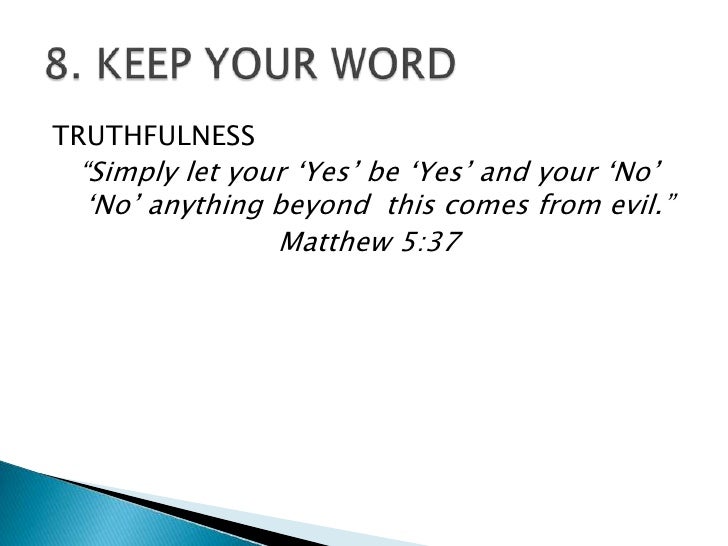 8. KEEP YOUR WORD

TRUTHFULNESS

“Simply let your ‘Yes’ be ‘Yes’ and your ‘No’ ‘No’ anything beyond this comes from evil.”

Matthew 5:37